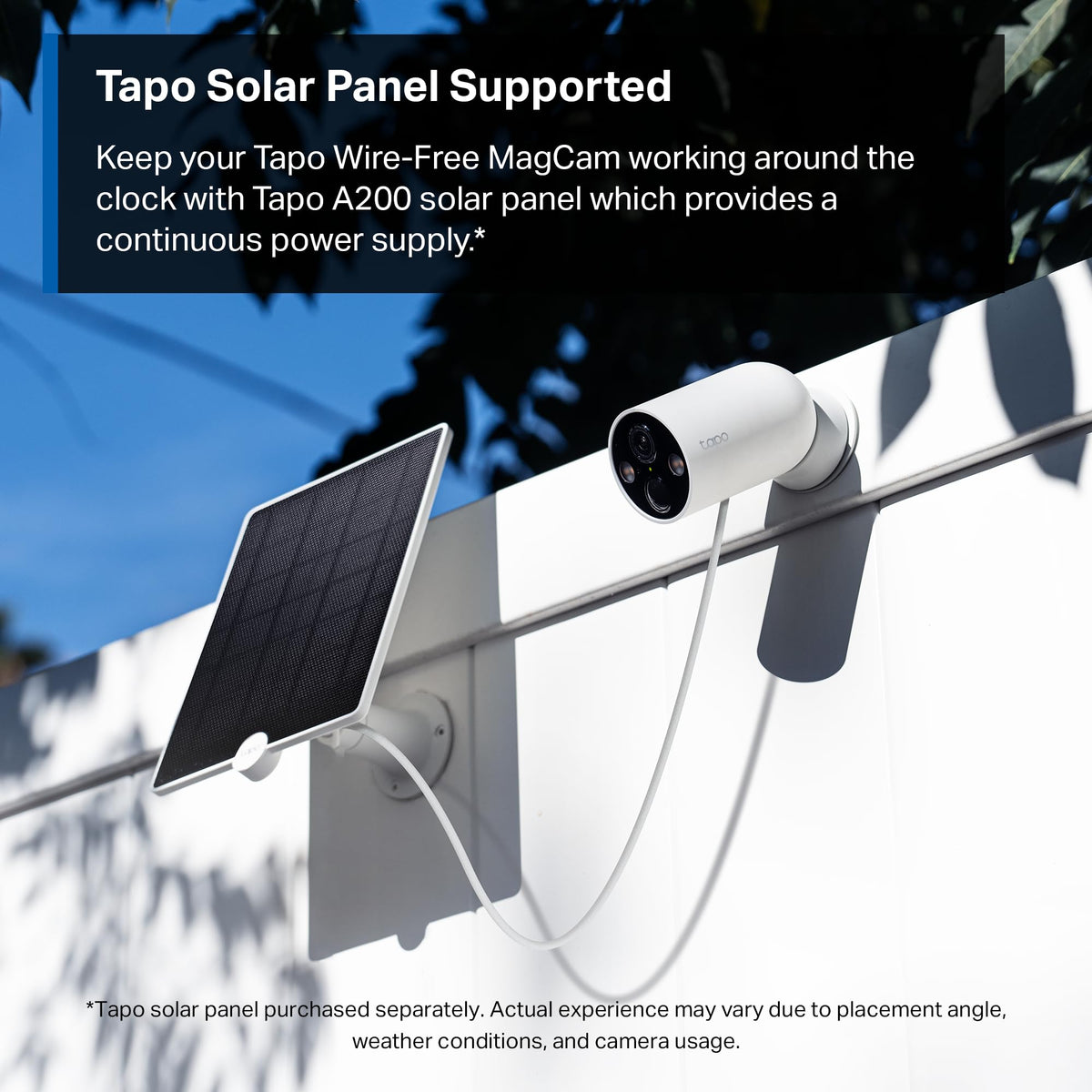 Tapo Solar Panel Supported

Keep your Tapo Wire-Free MagCam working around the clock with Tapo A200 solar panel which provides a continuous power supply.*

tapo

*Tapo solar panel purchased separately. Actual experience may vary due to placement angle, weather conditions, and camera usage.